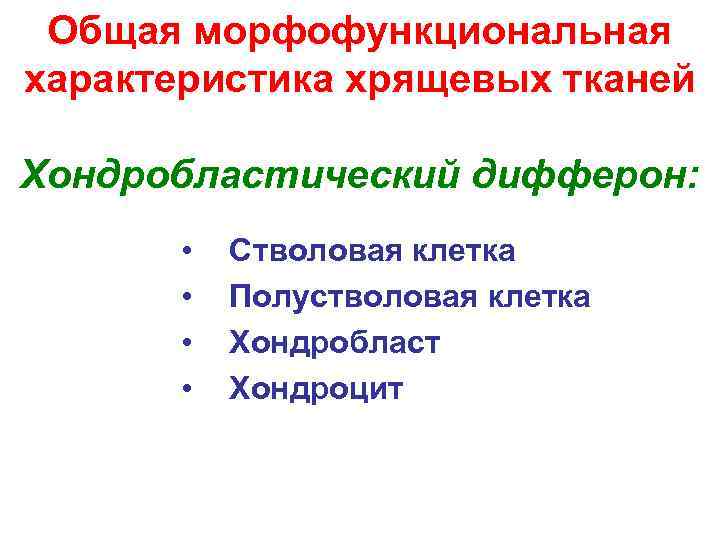 Общая морфофункциональная характеристика хрящевых тканей

Хондробластический дифферон:

• Стволовая клетка
• Полустволовая клетка
• Хондробласт
• Хондроцит